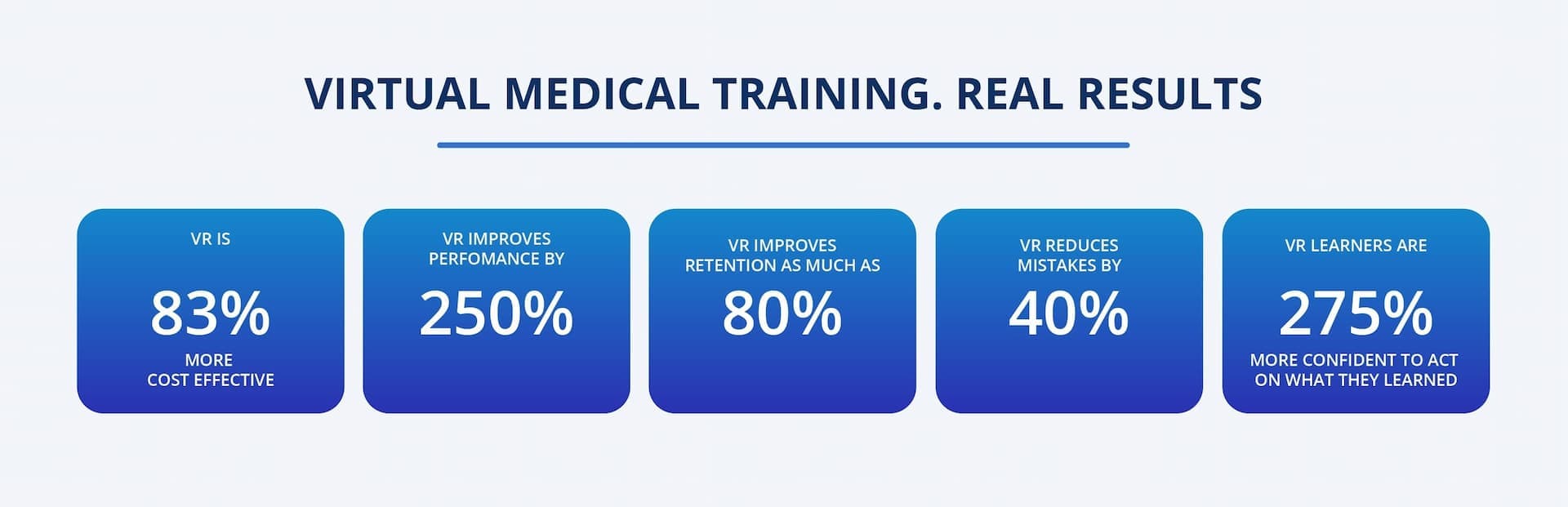 VIRTUAL MEDICAL TRAINING. REAL RESULTS

VR IS
83%
MORE
COST EFFECTIVE

VR IMPROVES PERFOMANCE BY
250%

VR IMPROVES RETENTION AS MUCH AS
80%

VR REDUCES MISTAKES BY
40%

VR LEARNERS ARE
275%
MORE CONFIDENT TO ACT ON WHAT THEY LEARNED